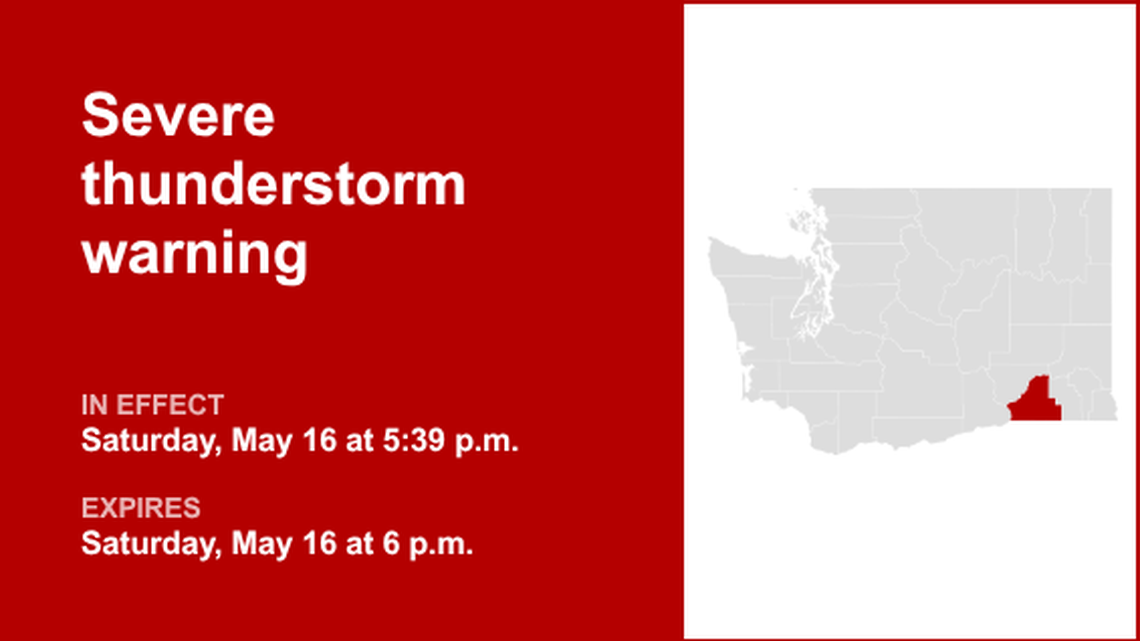 Severe thunderstorm warning

IN EFFECT
Saturday, May 16 at 5:39 p.m.

EXPIRES
Saturday, May 16 at 6 p.m.